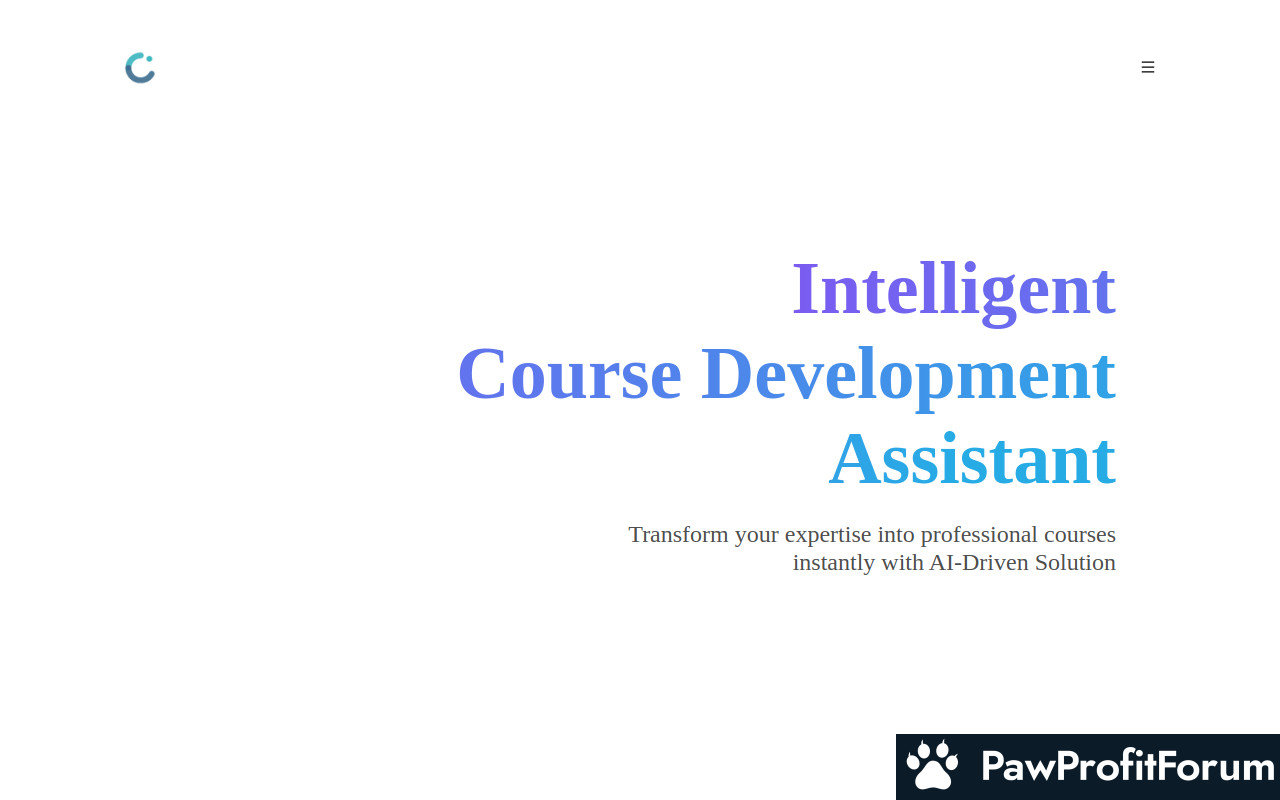 ☰

Intelligent
Course Development
Assistant

Transform your expertise into professional courses instantly with AI-Driven Solution

PawProfitForum